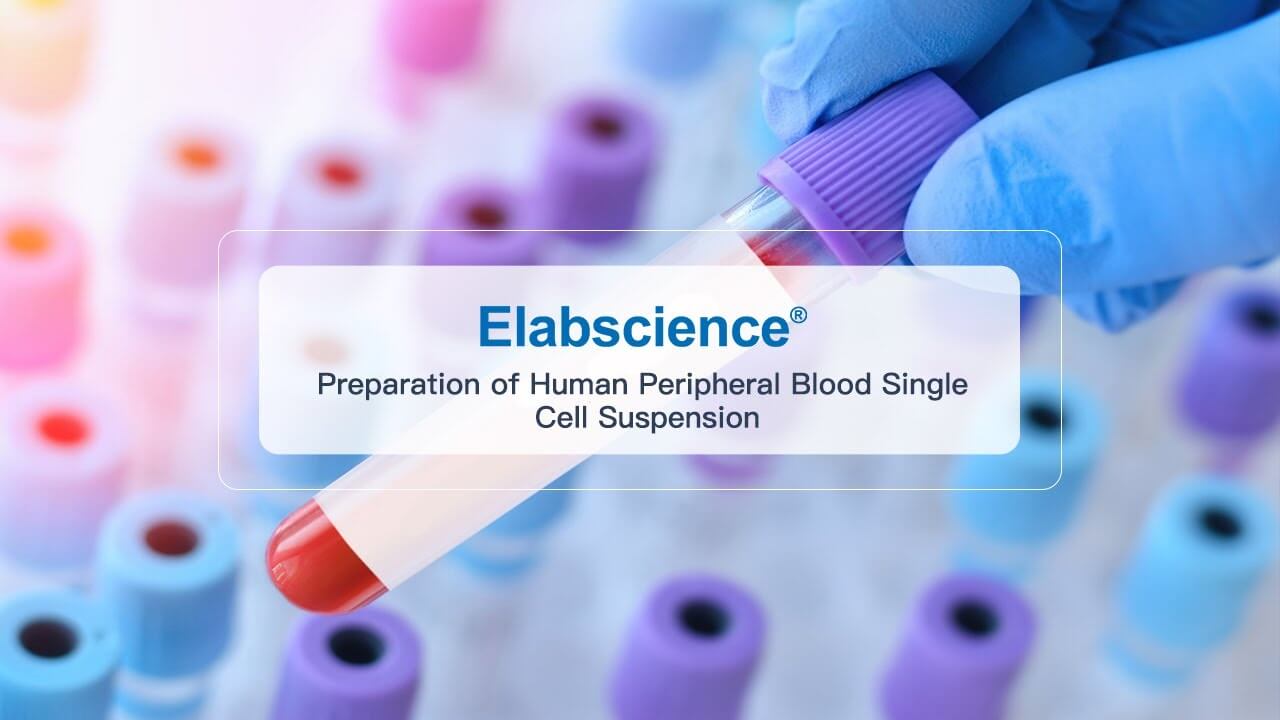 Elabscience®

Preparation of Human Peripheral Blood Single Cell Suspension